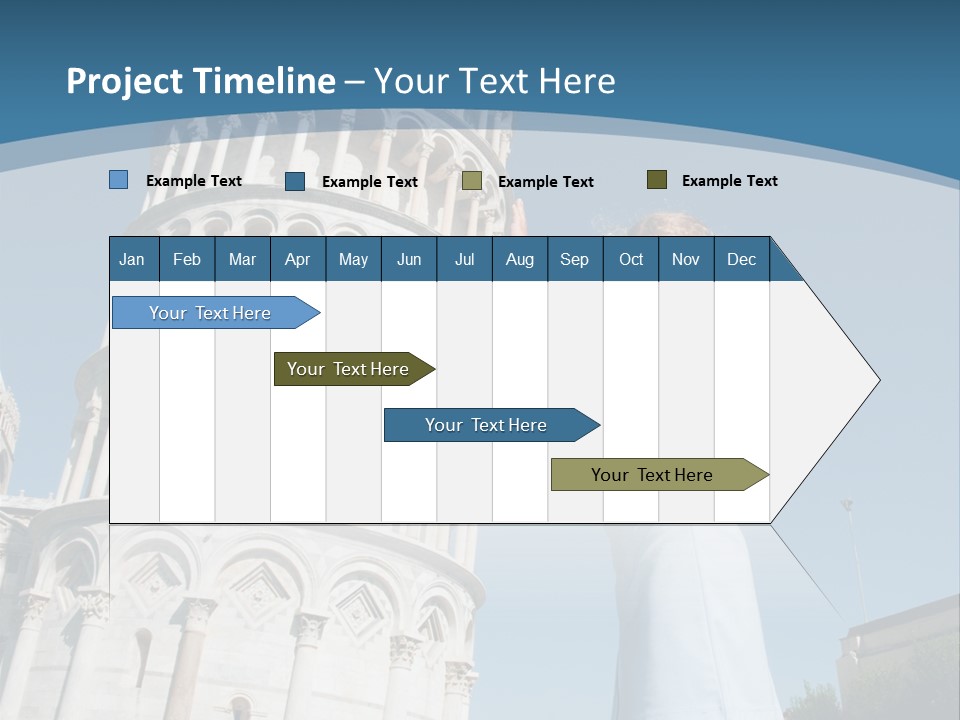 Project Timeline – Your Text Here

Example Text
Example Text
Example Text
Example Text

| Jan | Feb | Mar | Apr | May | Jun | Jul | Aug | Sep | Oct | Nov | Dec |
|---|---|---|---|---|---|---|---|---|---|---|---|

Your Text Here
Your Text Here
Your Text Here
Your Text Here